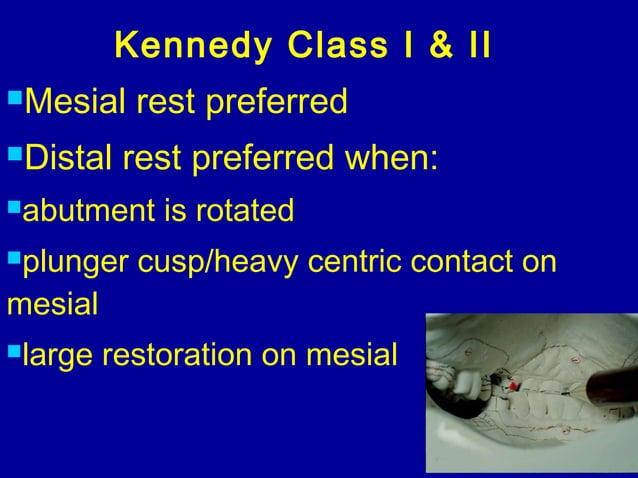 Kennedy Class I & II

▪Mesial rest preferred

▪Distal rest preferred when:

▪abutment is rotated

▪plunger cusp/heavy centric contact on mesial

▪large restoration on mesial